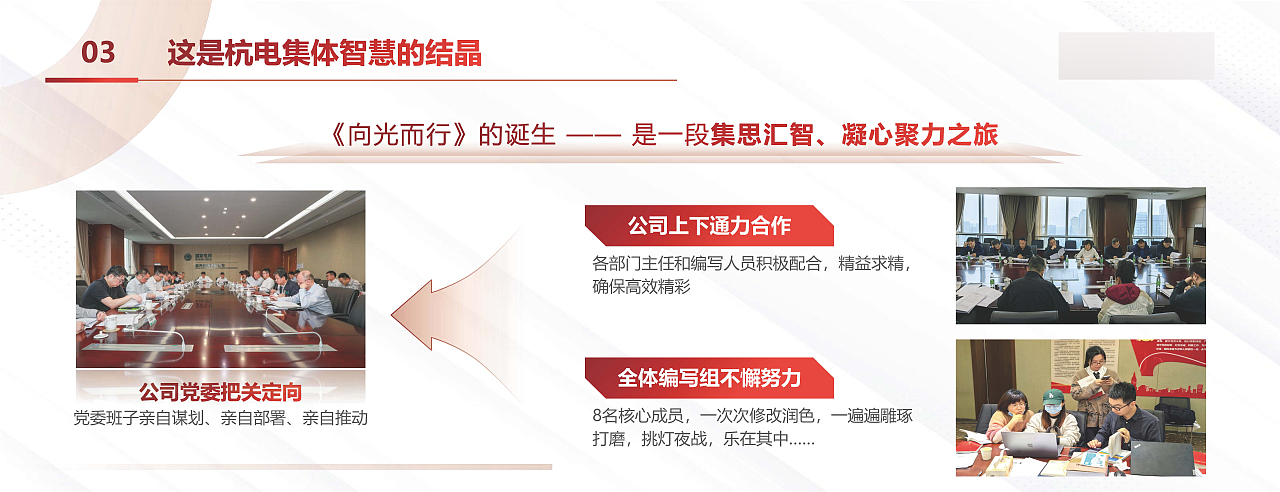 03 这是杭电集体智慧的结晶

《向光而行》的诞生 —— 是一段集思汇智、凝心聚力之旅

公司党委把关定向

党委班子亲自谋划、亲自部署、亲自推动

公司上下通力合作

各部门主任和编写人员积极配合，精益求精，确保高效精彩

全体编写组不懈努力

8名核心成员，一次次修改润色，一遍遍雕琢打磨，挑灯夜战，乐在其中......